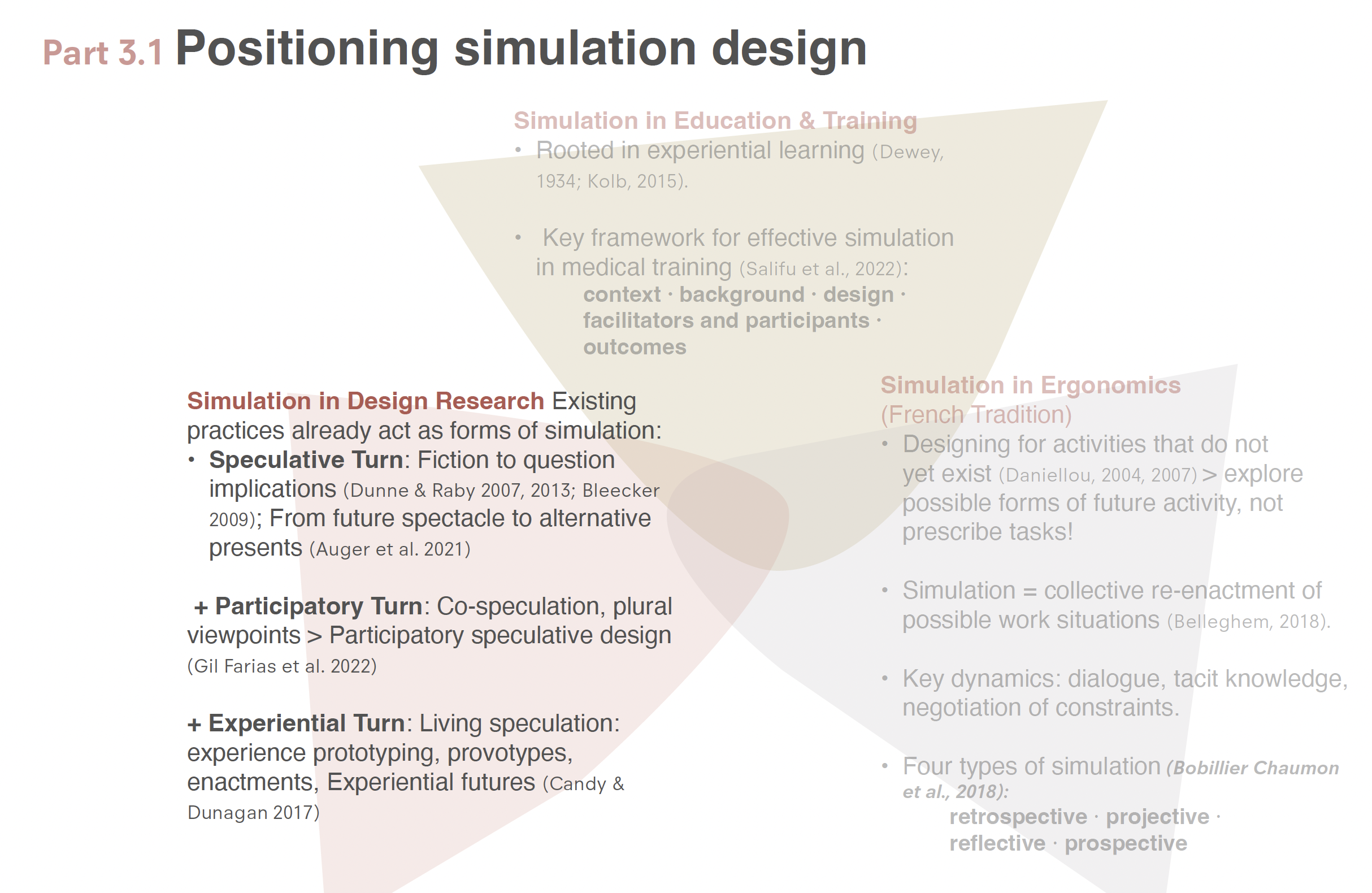 Part 3.1 Positioning simulation design

Simulation in Education & Training
• Rooted in experiential learning (Dewey, 1934; Kolb, 2015).

• Key framework for effective simulation in medical training (Salifu et al., 2022):
context · background · design · facilitators and participants · outcomes

Simulation in Design Research Existing practices already act as forms of simulation:
• Speculative Turn: Fiction to question implications (Dunne & Raby 2007, 2013; Bleecker 2009); From future spectacle to alternative presents (Auger et al. 2021)

+ Participatory Turn: Co-speculation, plural viewpoints > Participatory speculative design (Gil Farias et al. 2022)

+ Experiential Turn: Living speculation: experience prototyping, provotypes, enactments, Experiential futures (Candy & Dunagan 2017)

Simulation in Ergonomics (French Tradition)
• Designing for activities that do not yet exist (Daniellou, 2004, 2007) > explore possible forms of future activity, not prescribe tasks!

• Simulation = collective re-enactment of possible work situations (Belleghem, 2018).

• Key dynamics: dialogue, tacit knowledge, negotiation of constraints.

• Four types of simulation (Bobillier Chaumon et al., 2018):
retrospective · projective · reflective · prospective